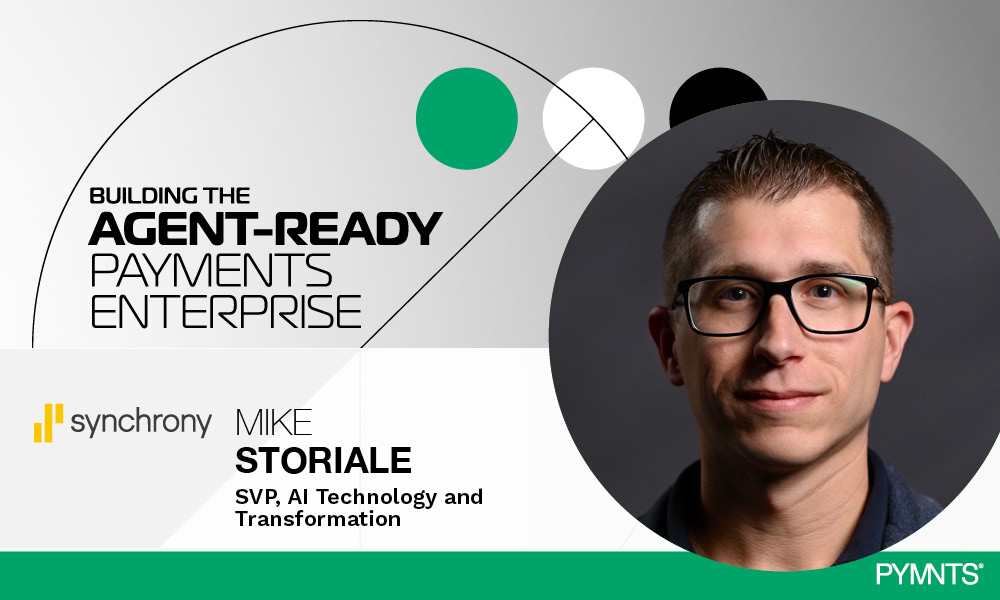 BUILDING THE
AGENT-READY
PAYMENTS
ENTERPRISE

synchrony

MIKE
STORIALE
SVP, AI Technology and Transformation

PYMNTS®